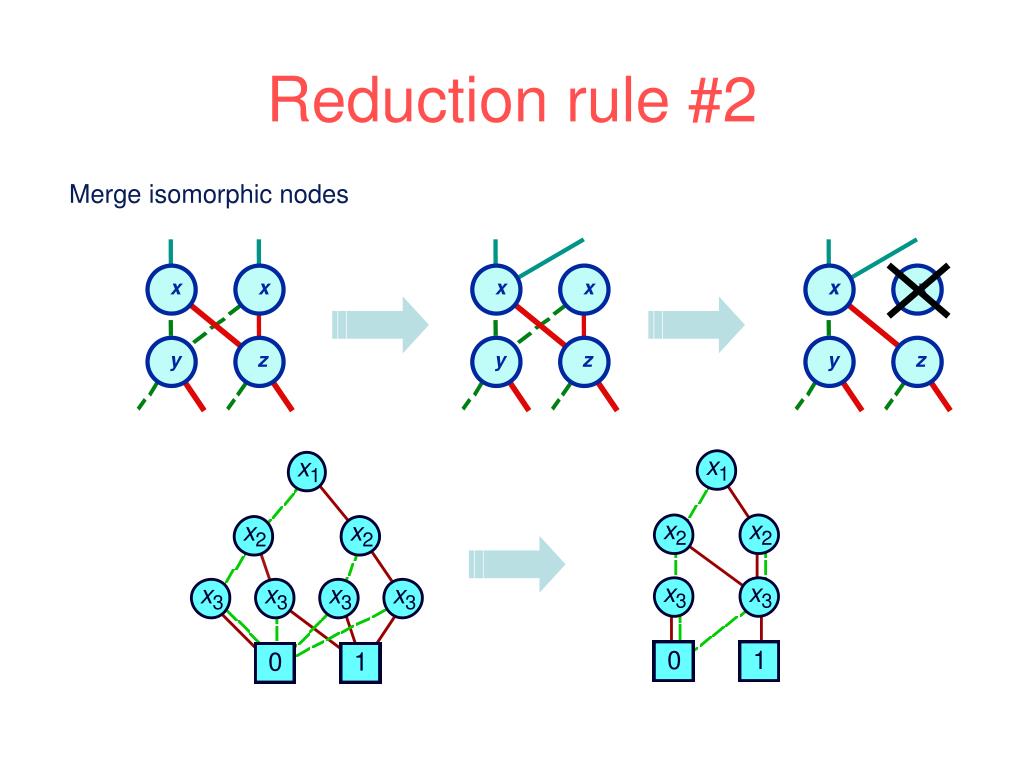 Reduction rule #2

Merge isomorphic nodes

x x y z

x x y z

x y z

$x_1$
$x_2$ $x_2$
$x_3$ $x_3$ $x_3$ $x_3$
0 1

$x_1$
$x_2$ $x_2$
$x_3$ $x_3$
0 1